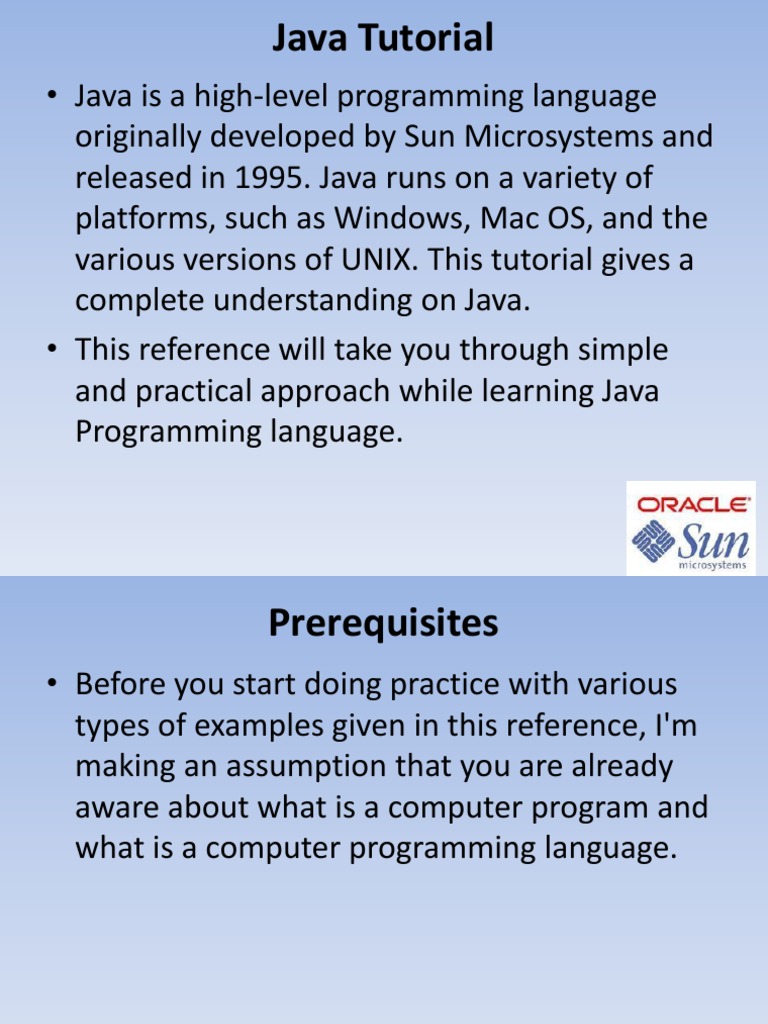 Java Tutorial

• Java is a high-level programming language originally developed by Sun Microsystems and released in 1995. Java runs on a variety of platforms, such as Windows, Mac OS, and the various versions of UNIX. This tutorial gives a complete understanding on Java.

• This reference will take you through simple and practical approach while learning Java Programming language.

ORACLE
Sun
microsystems

Prerequisites

• Before you start doing practice with various types of examples given in this reference, I'm making an assumption that you are already aware about what is a computer program and what is a computer programming language.